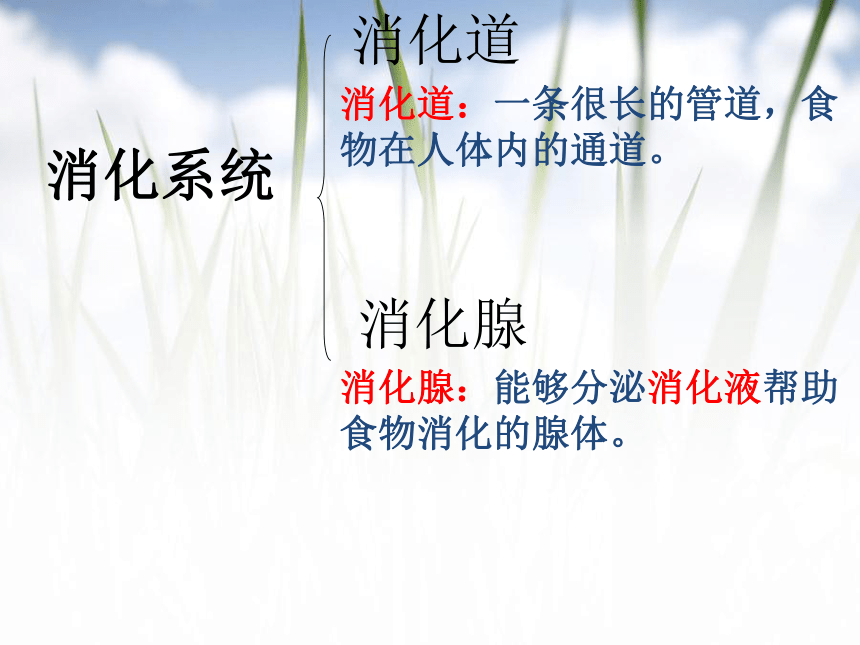 消化系统

消化道

消化道：一条很长的管道，食物在人体内的通道。

消化腺

消化腺：能够分泌消化液帮助食物消化的腺体。